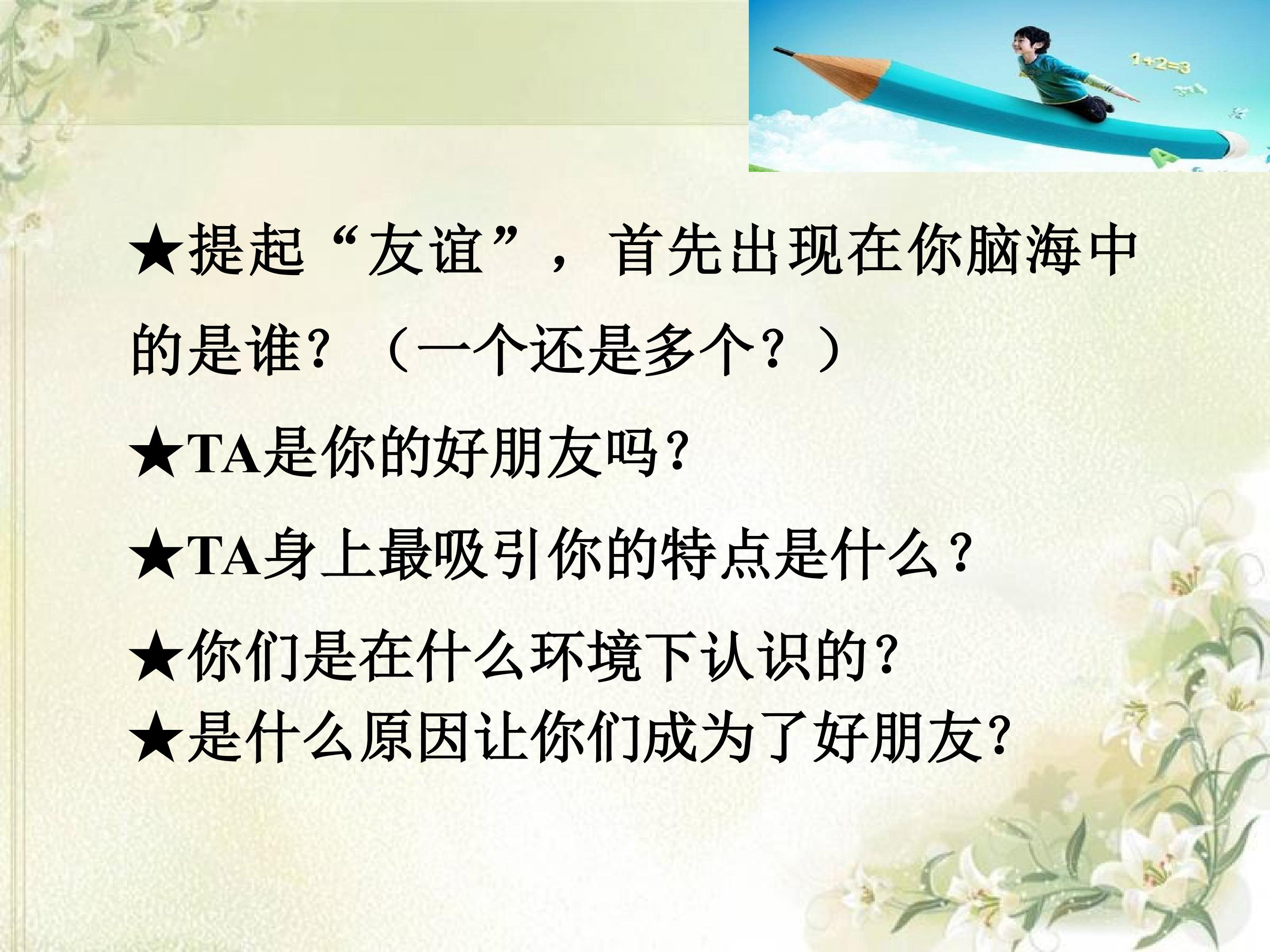 1+2=3

★提起“友谊”，首先出现在你脑海中的是谁?（一个还是多个?）

★TA是你的好朋友吗?

★TA身上最吸引你的特点是什么?

★你们是在什么环境下认识的?

★是什么原因让你们成为了好朋友?